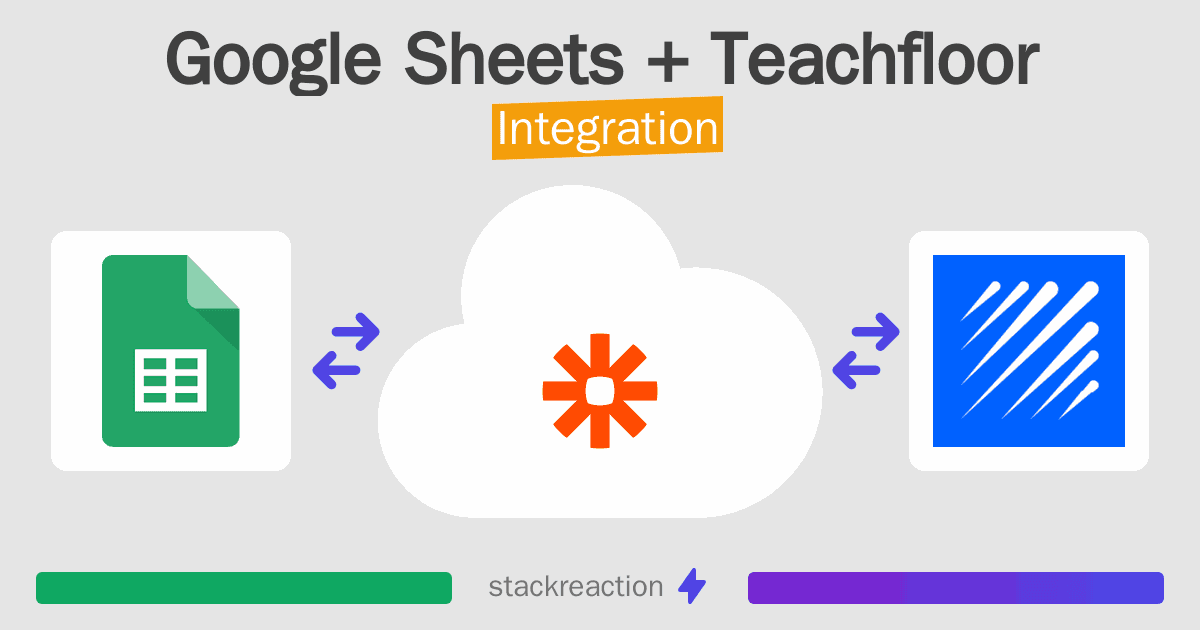 Google Sheets + Teachfloor
Integration

stackreaction